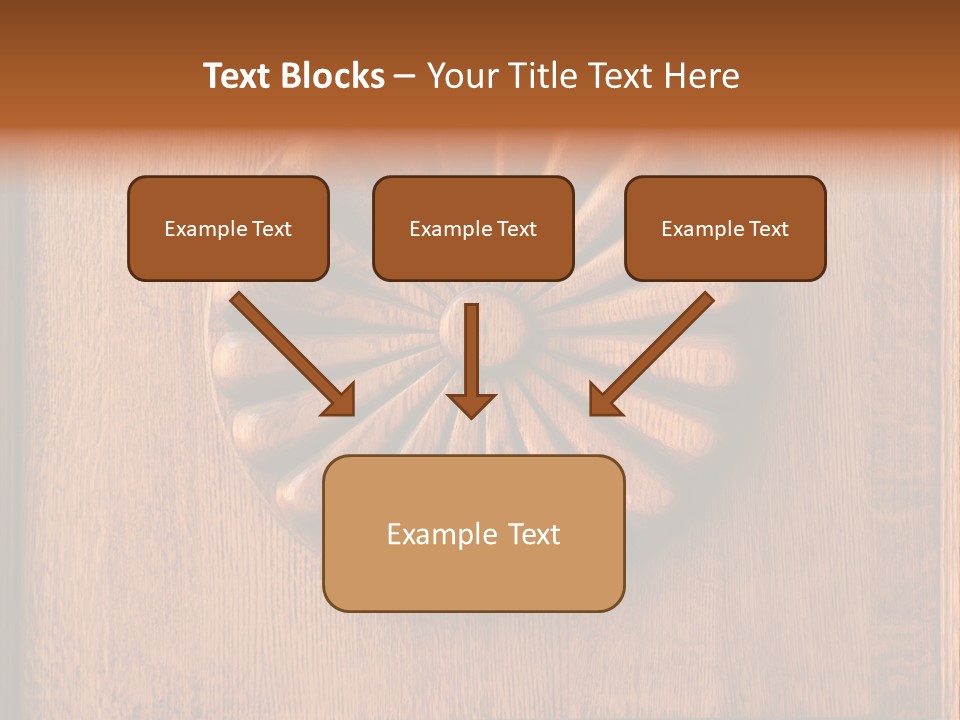 Text Blocks – Your Title Text Here

Example Text

Example Text

Example Text

Example Text